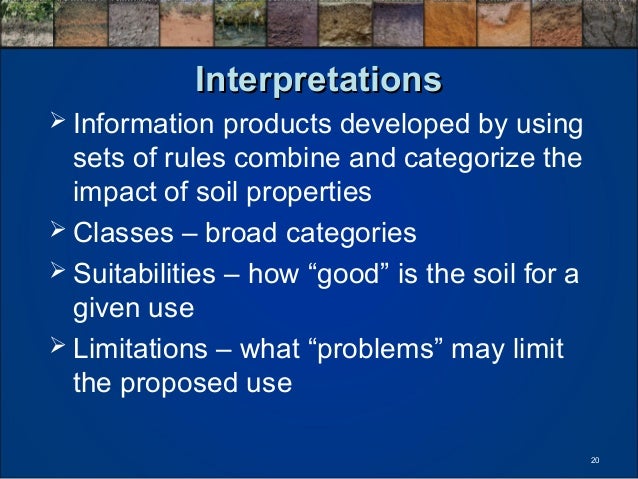 Interpretations

➢ Information products developed by using sets of rules combine and categorize the impact of soil properties

➢ Classes – broad categories

➢ Suitabilities – how “good” is the soil for a given use

➢ Limitations – what “problems” may limit the proposed use

20